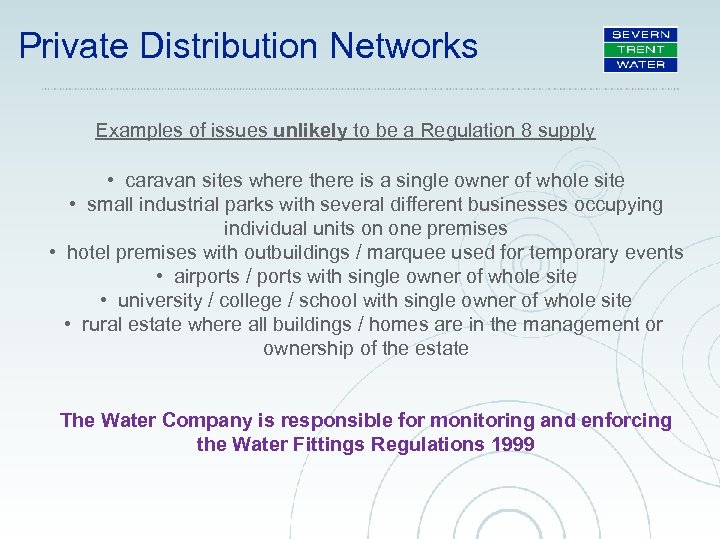 Private Distribution Networks

SEVERN
TRENT
WATER

Examples of issues unlikely to be a Regulation 8 supply

• caravan sites where there is a single owner of whole site
• small industrial parks with several different businesses occupying individual units on one premises
• hotel premises with outbuildings / marquee used for temporary events
• airports / ports with single owner of whole site
• university / college / school with single owner of whole site
• rural estate where all buildings / homes are in the management or ownership of the estate

The Water Company is responsible for monitoring and enforcing the Water Fittings Regulations 1999